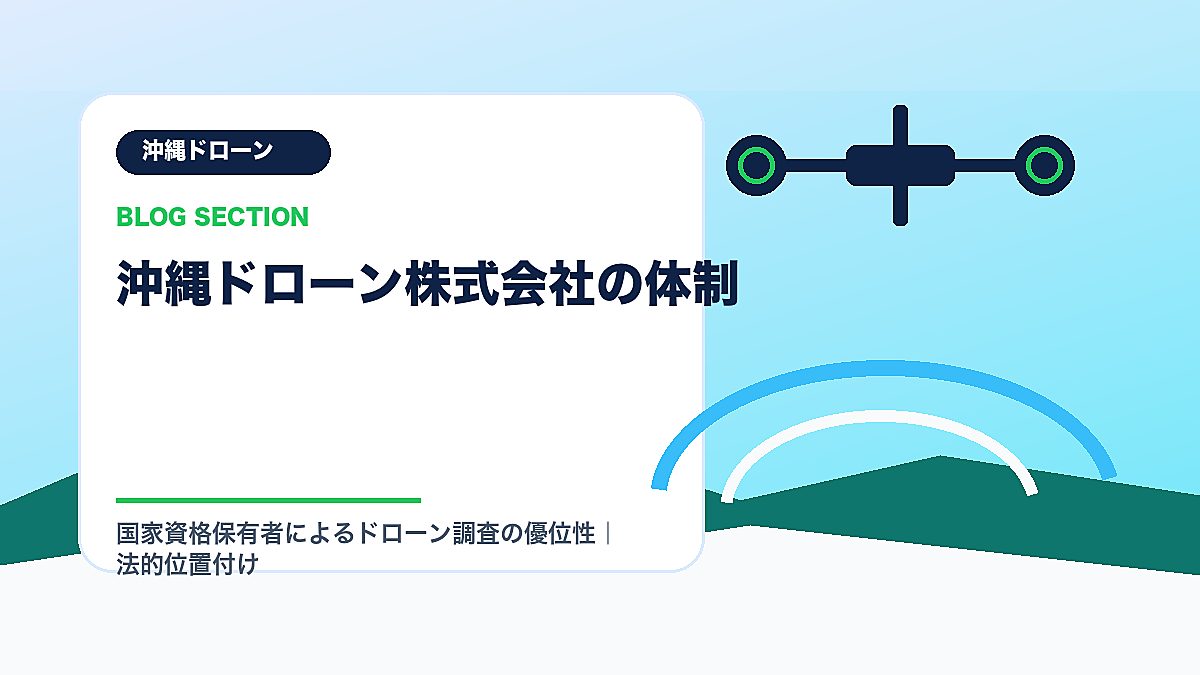 沖縄ドローン

BLOG SECTION

沖縄ドローン株式会社の体制

国家資格保有者によるドローン調査の優位性｜法的位置付け